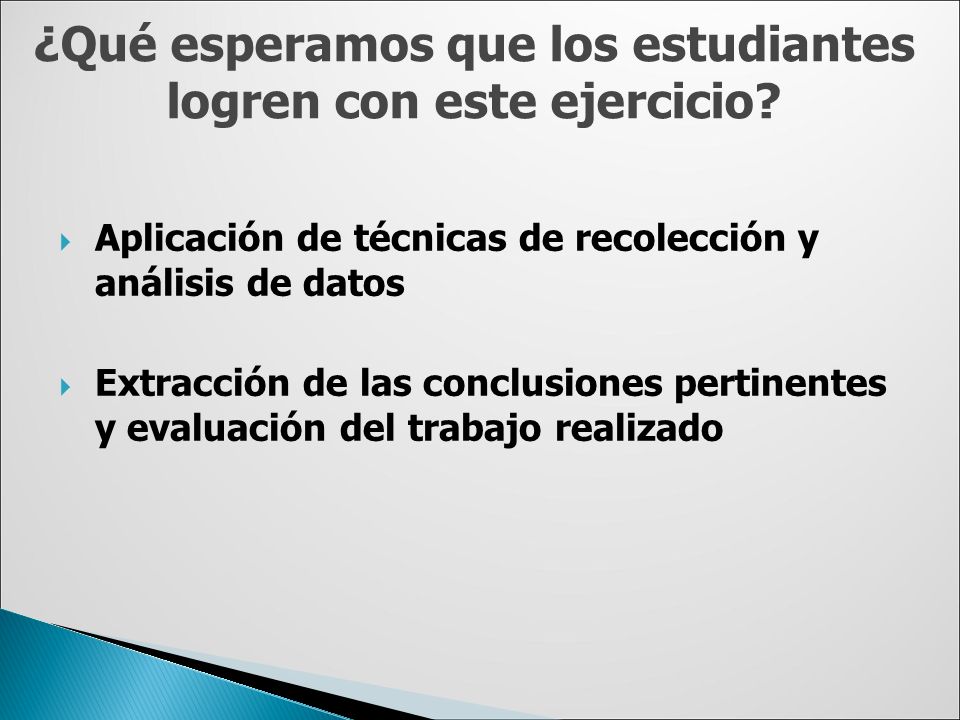 ¿Qué esperamos que los estudiantes logren con este ejercicio?

Aplicación de técnicas de recolección y análisis de datos

Extracción de las conclusiones pertinentes y evaluación del trabajo realizado